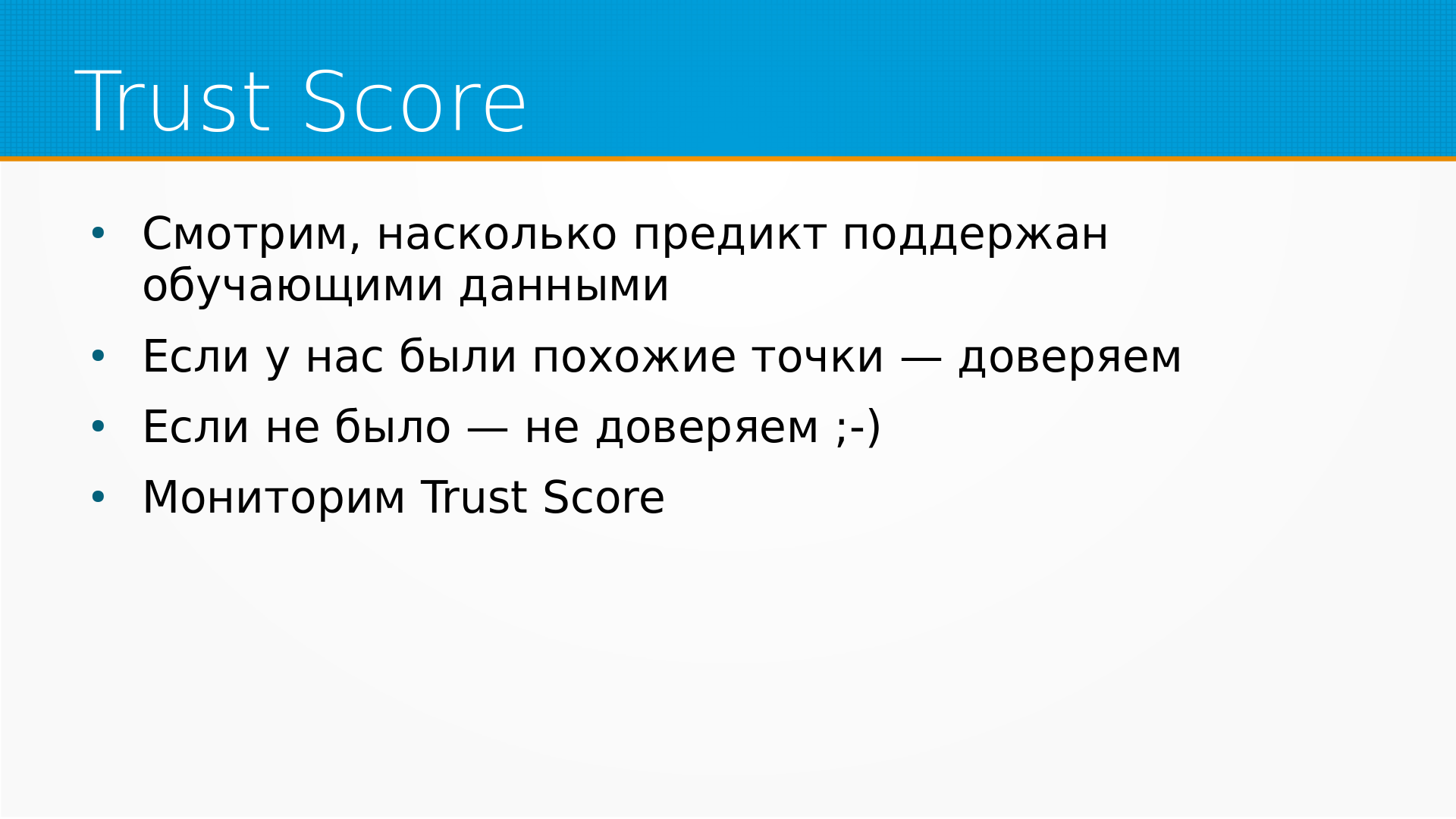 Trust Score

• Смотрим, насколько предикт поддержан обучающими данными
• Если у нас были похожие точки — доверяем
• Если не было — не доверяем ;-)
• Мониторим Trust Score